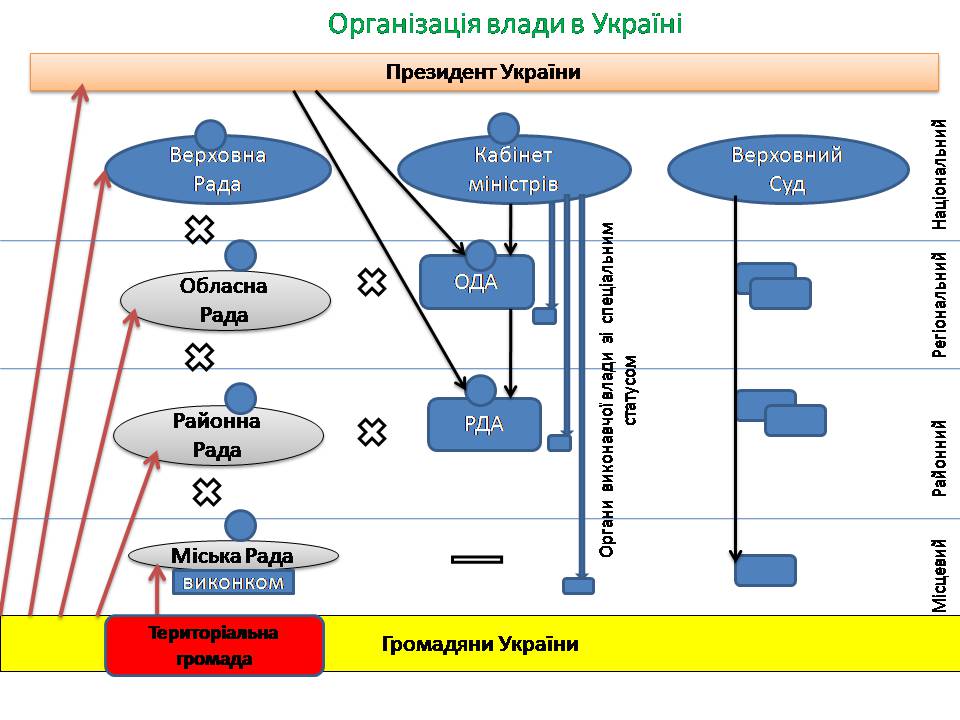 Організація влади в Україні

Президент України

Верховна Рада

Кабінет міністрів

Верховний Суд

Національний

Обласна Рада

ОДА

Регіональний

Районна Рада

РДА

Органи виконавчої влади зі спеціальним статусом

Районний

Міська Рада

виконком

Місцевий

Територіальна громада

Громадяни України